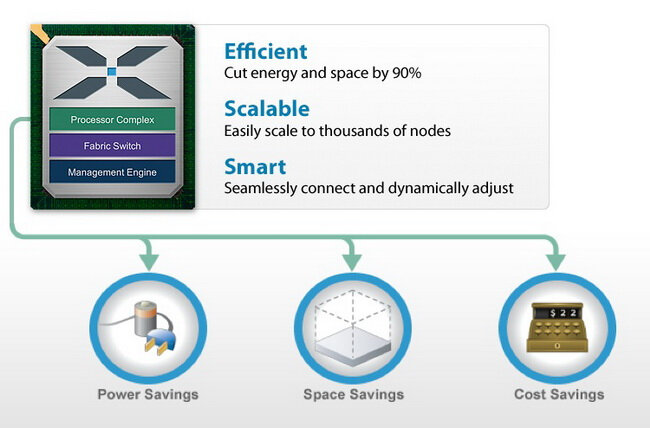 Processor Complex
Fabric Switch
Management Engine

Efficient
Cut energy and space by 90%

Scalable
Easily scale to thousands of nodes

Smart
Seamlessly connect and dynamically adjust

$ 2 2

Power Savings

Space Savings

Cost Savings